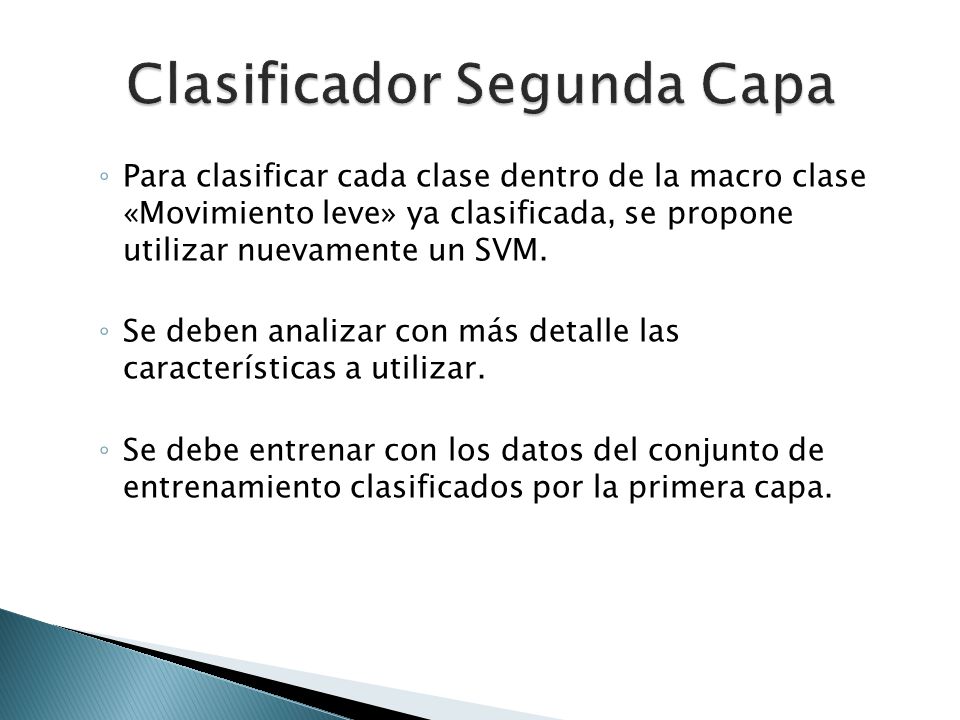 Clasificador Segunda Capa

◦ Para clasificar cada clase dentro de la macro clase «Movimiento leve» ya clasificada, se propone utilizar nuevamente un SVM.

◦ Se deben analizar con más detalle las características a utilizar.

◦ Se debe entrenar con los datos del conjunto de entrenamiento clasificados por la primera capa.